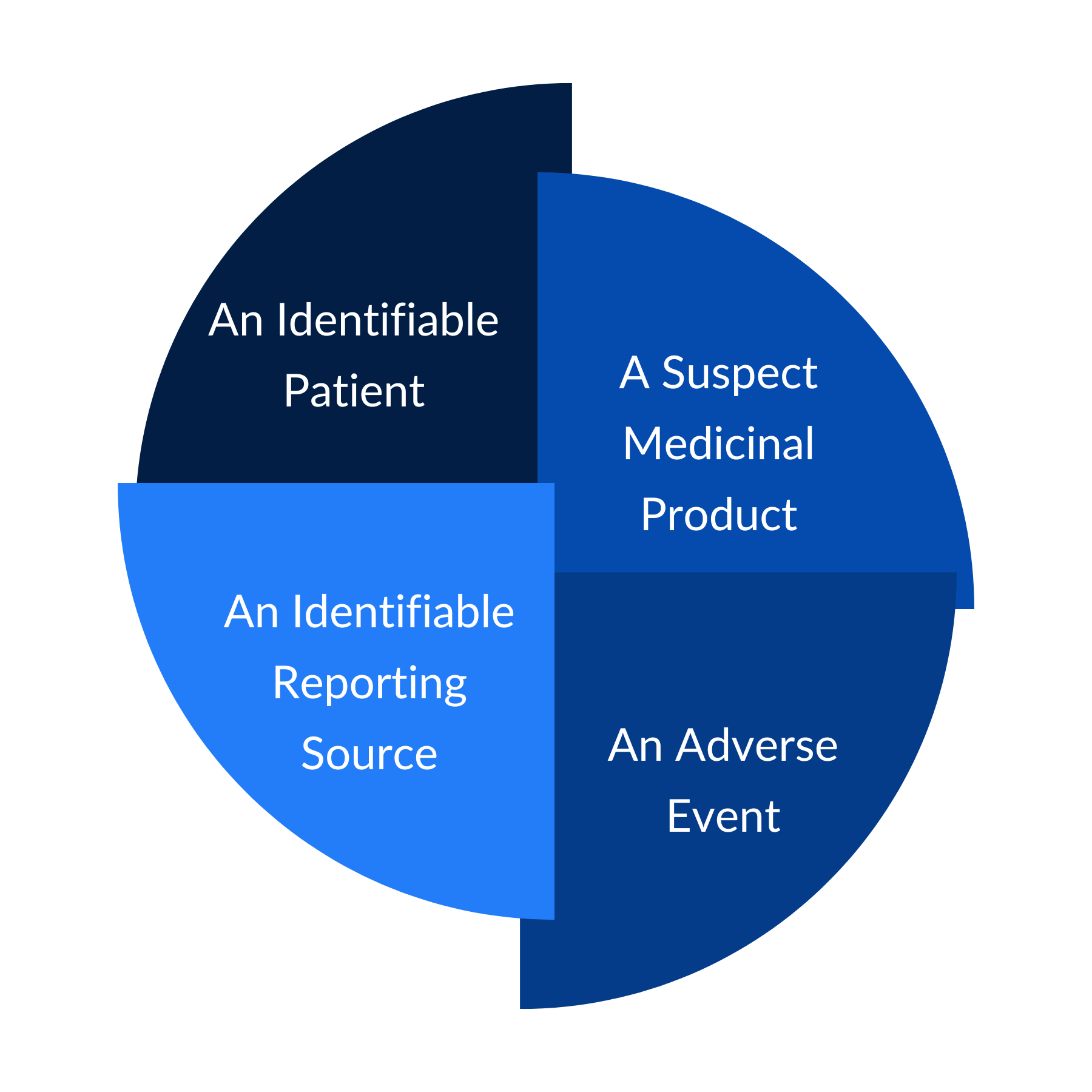 An Identifiable Patient

A Suspect Medicinal Product

An Identifiable Reporting Source

An Adverse Event